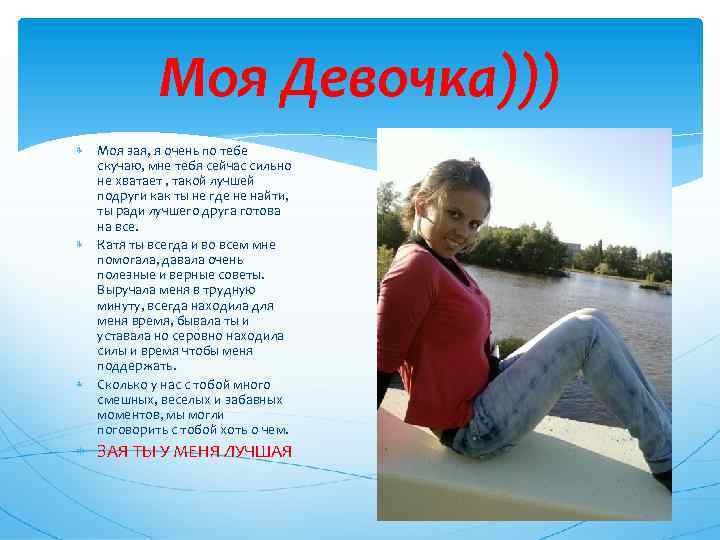 Моя Девочка)))

Моя зая, я очень по тебе скучаю, мне тебя сейчас сильно не хватает , такой лучшей подруги как ты не где не найти, ты ради лучшего друга готова на все.

Катя ты всегда и во всем мне помогала, давала очень полезные и верные советы. Выручала меня в трудную минуту, всегда находила для меня время, бывала ты и уставала но серовно находила силы и время чтобы меня поддержать.

Сколько у нас с тобой много смешных, веселых и забавных моментов, мы могли поговорить с тобой хоть о чем.

ЗАЯ ТЫ У МЕНЯ ЛУЧШАЯ